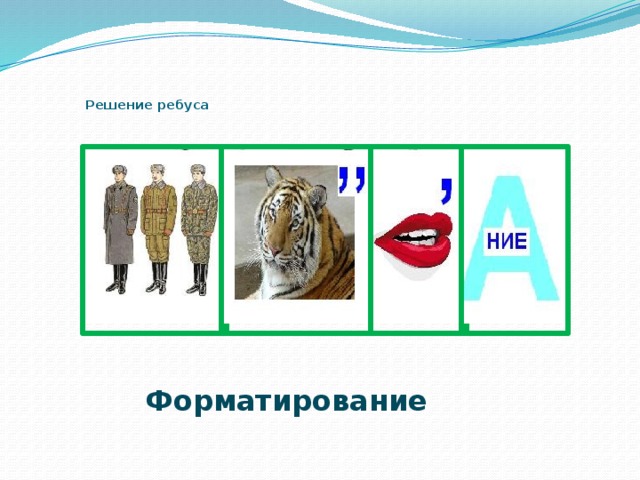 Решение ребуса

,,

,

НИЕ

А

Форматирование